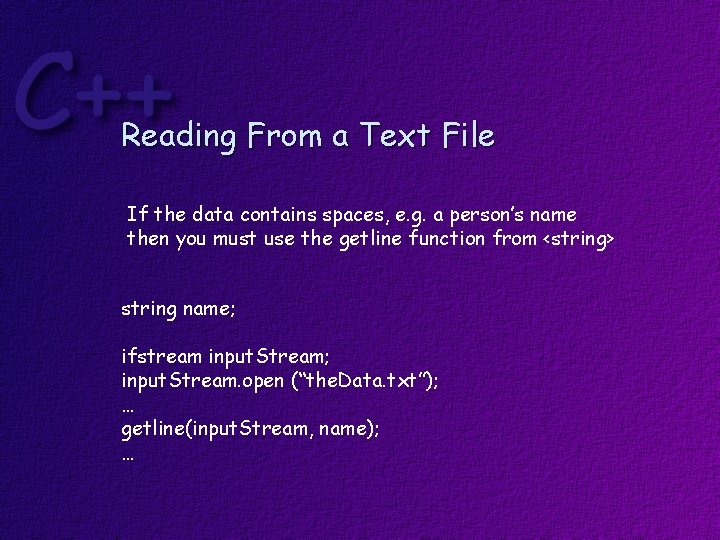 C++

Reading From a Text File

If the data contains spaces, e.g. a person's name then you must use the getline function from <string>

string name;

ifstream inputStream;
inputStream.open ("theData.txt");
…
getline(inputStream, name);
…